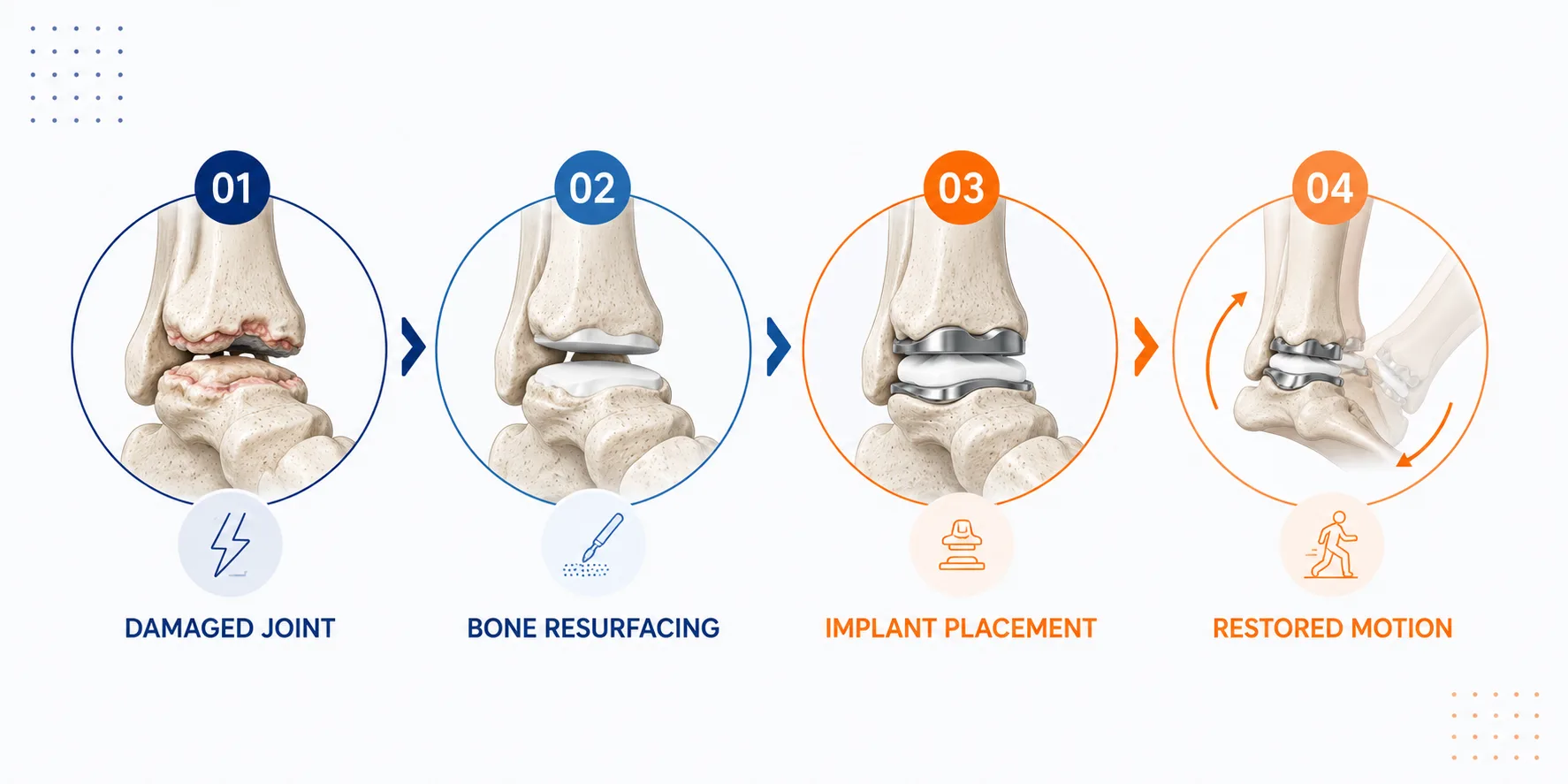 01

DAMAGED JOINT

02

BONE RESURFACING

03

IMPLANT PLACEMENT

04

RESTORED MOTION